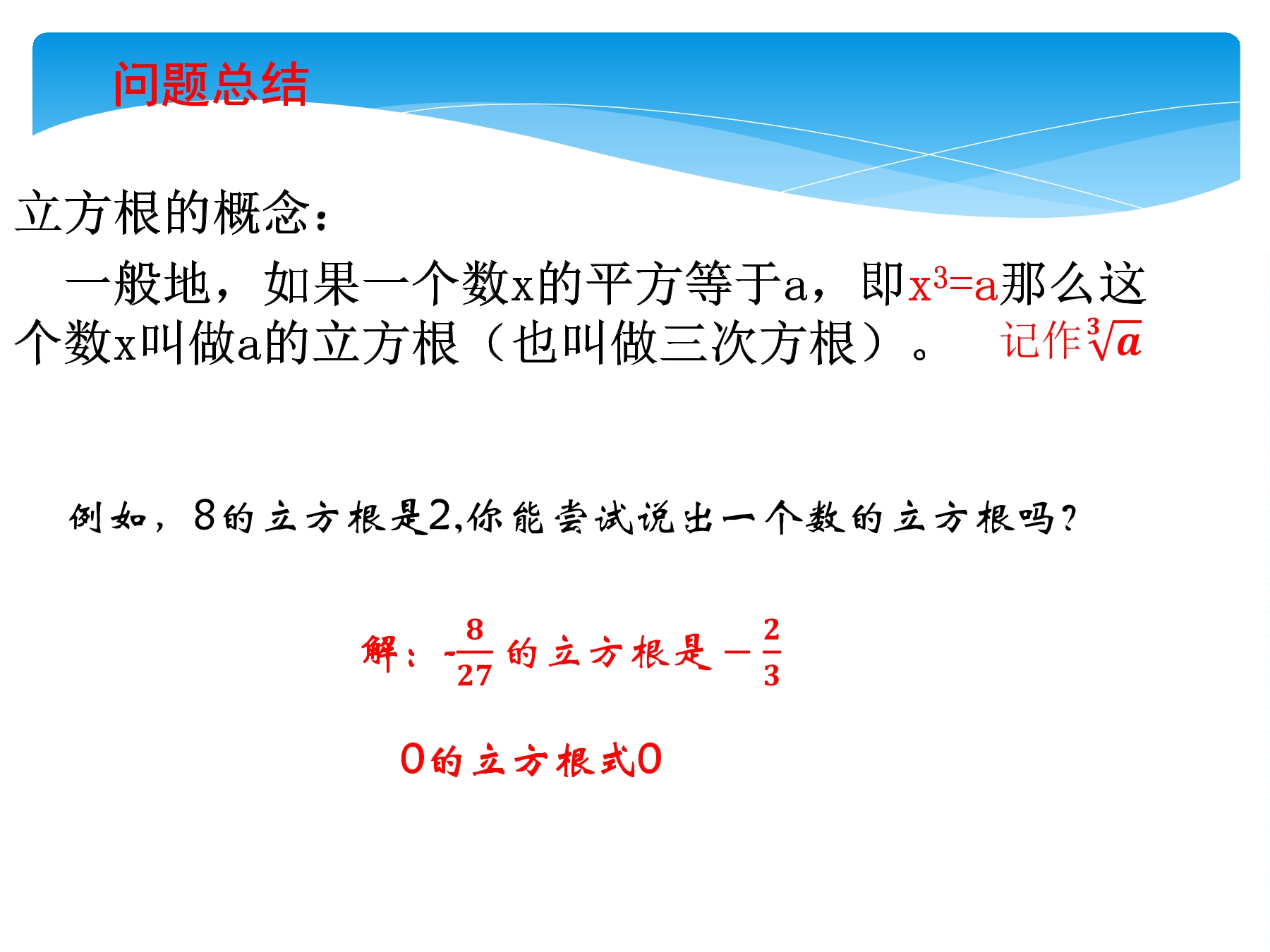 问题总结

立方根的概念：

一般地，如果一个数x的平方等于a，即$x^3=a$那么这个数x叫做a的立方根（也叫做三次方根）。 记作$\sqrt[3]{a}$

例如，8的立方根是2,你能尝试说出一个数的立方根吗？

解：$-\frac{8}{27}$的立方根是$-\frac{2}{3}$

0的立方根式0